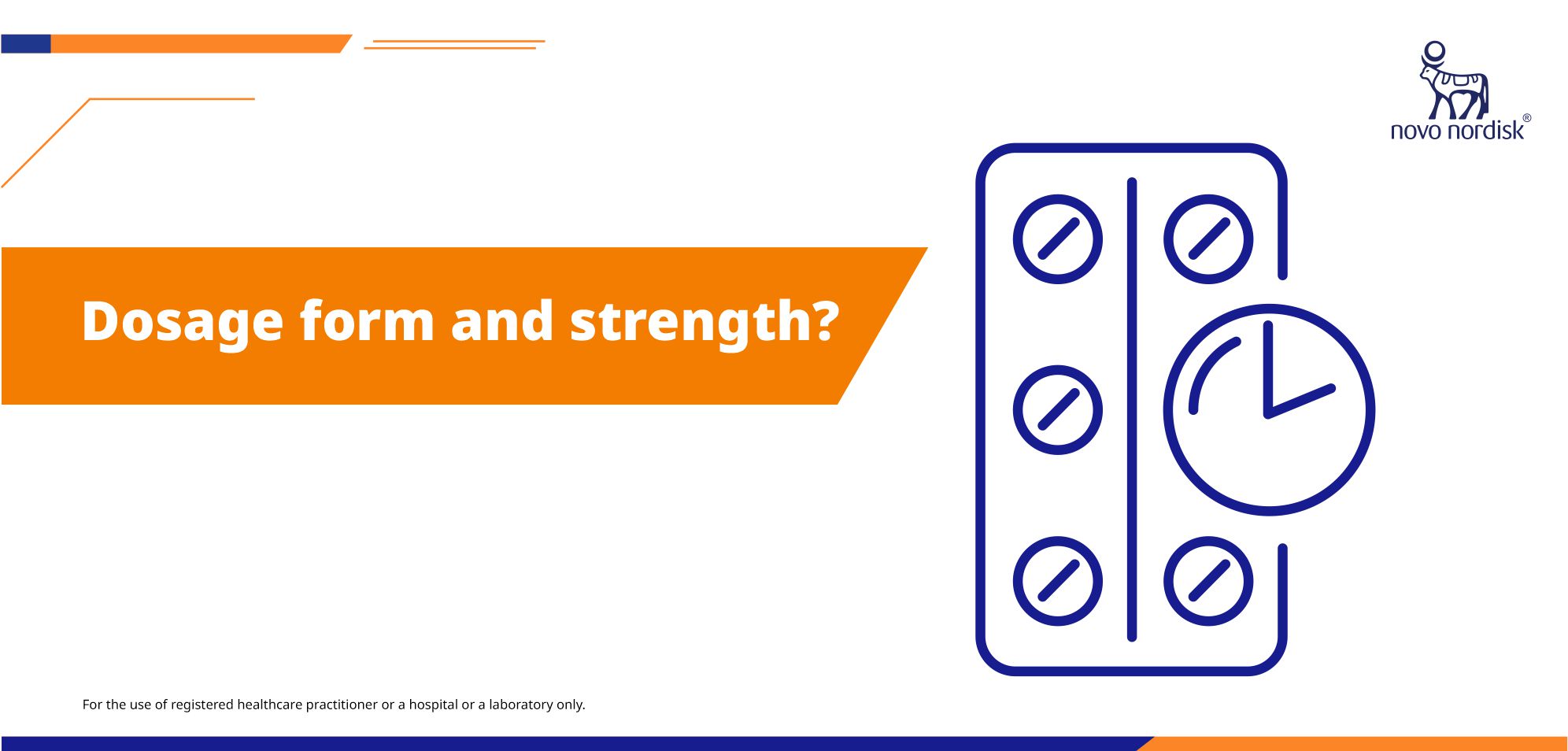 novo nordisk®

Dosage form and strength?

For the use of registered healthcare practitioner or a hospital or a laboratory only.